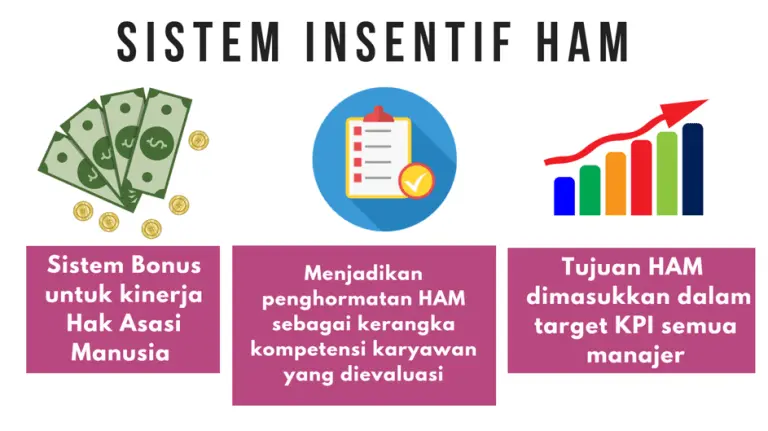 SISTEM INSENTIF HAM

Sistem Bonus untuk kinerja Hak Asasi Manusia

Menjadikan penghormatan HAM sebagai kerangka kompetensi karyawan yang dievaluasi

Tujuan HAM dimasukkan dalam target KPI semua manajer